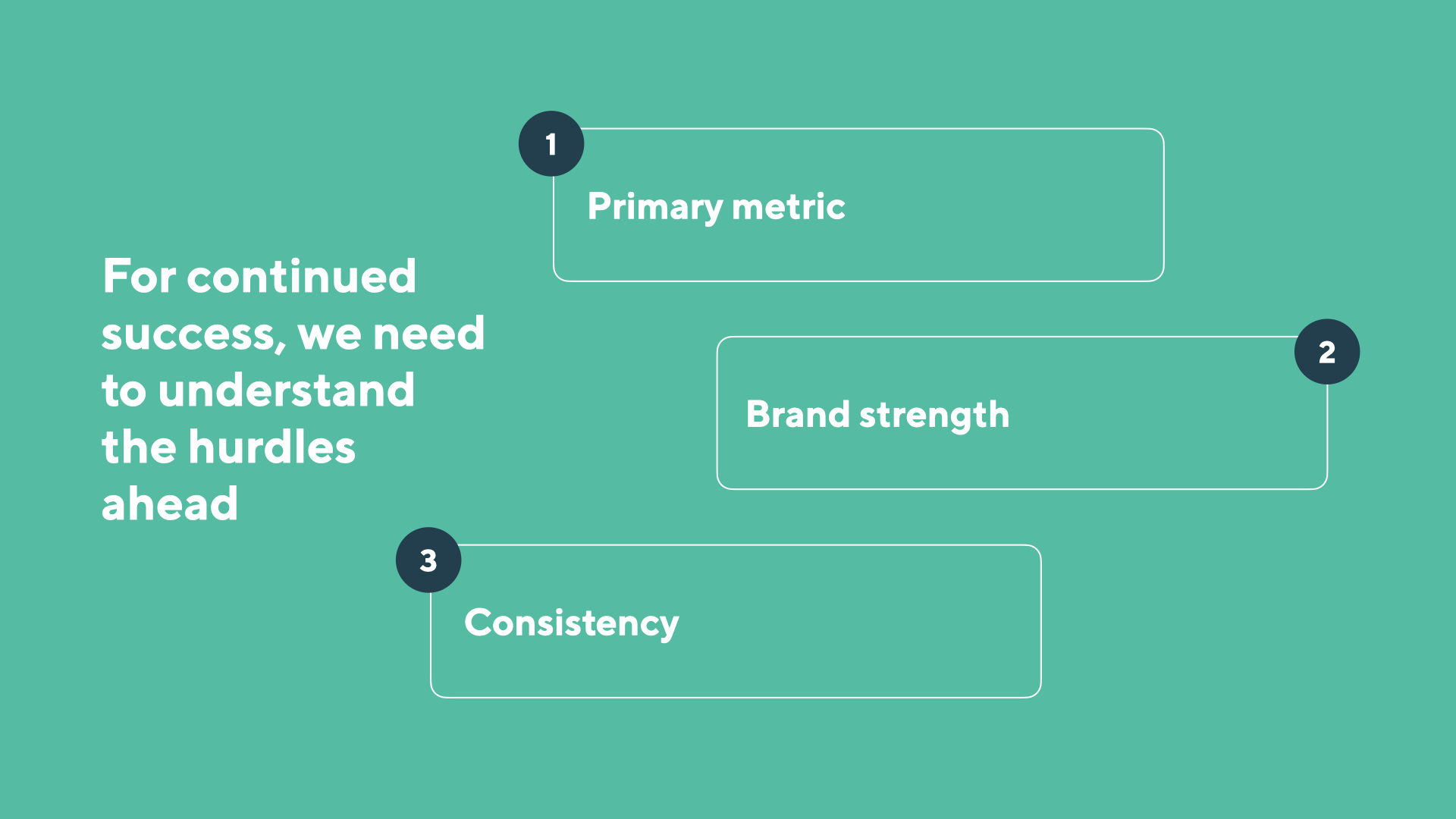 For continued success, we need to understand the hurdles ahead

1

Primary metric

2

Brand strength

3

Consistency